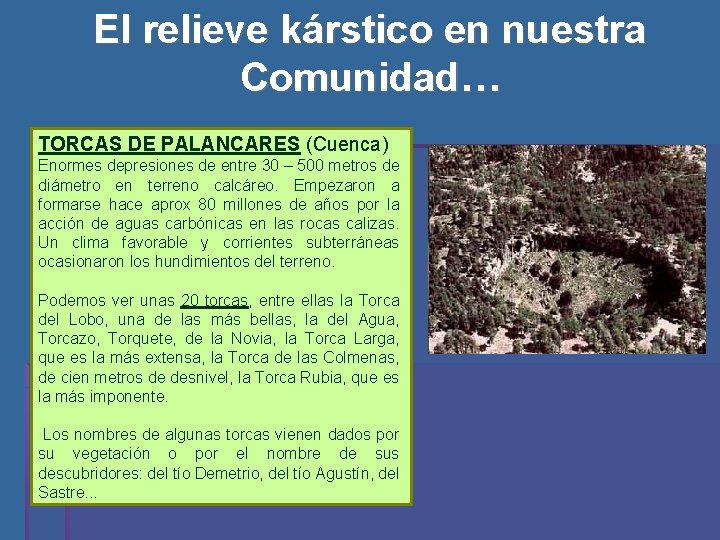 El relieve kárstico en nuestra Comunidad…

TORCAS DE PALANCARES (Cuenca)
Enormes depresiones de entre 30 – 500 metros de diámetro en terreno calcáreo. Empezaron a formarse hace aprox 80 millones de años por la acción de aguas carbónicas en las rocas calizas. Un clima favorable y corrientes subterráneas ocasionaron los hundimientos del terreno.

Podemos ver unas 20 torcas, entre ellas la Torca del Lobo, una de las más bellas, la del Agua, Torcazo, Torquete, de la Novia, la Torca Larga, que es la más extensa, la Torca de las Colmenas, de cien metros de desnivel, la Torca Rubia, que es la más imponente.

Los nombres de algunas torcas vienen dados por su vegetación o por el nombre de sus descubridores: del tío Demetrio, del tío Agustín, del Sastre...